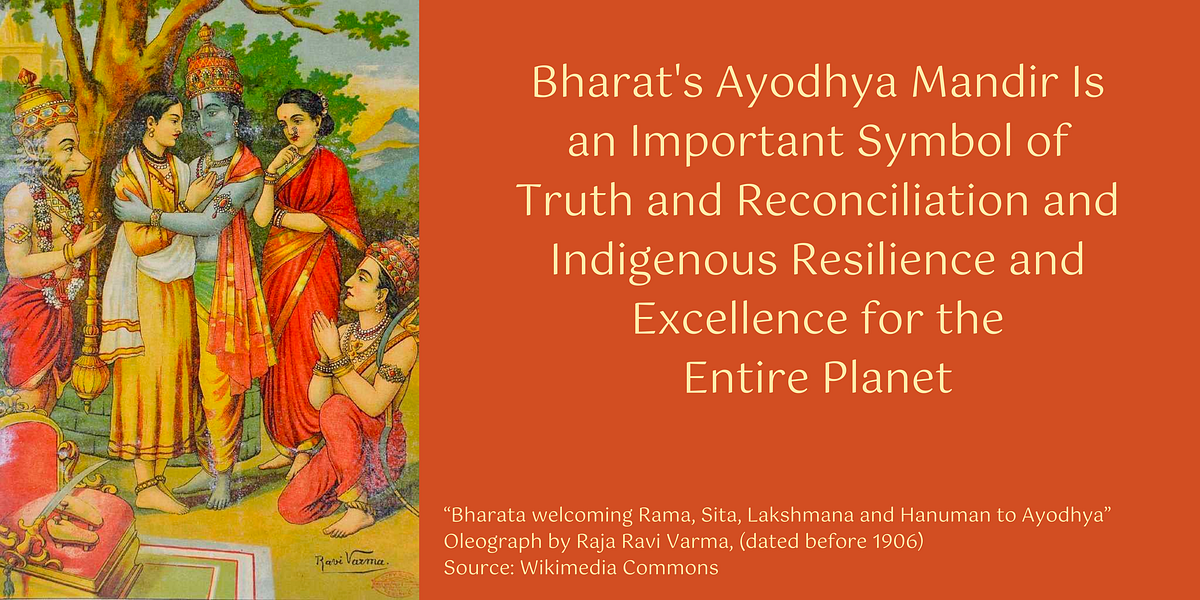 Ravi Varma.

Bharat's Ayodhya Mandir Is an Important Symbol of Truth and Reconciliation and Indigenous Resilience and Excellence for the Entire Planet

“Bharata welcoming Rama, Sita, Lakshmana and Hanuman to Ayodhya”
Oleograph by Raja Ravi Varma, (dated before 1906)
Source: Wikimedia Commons